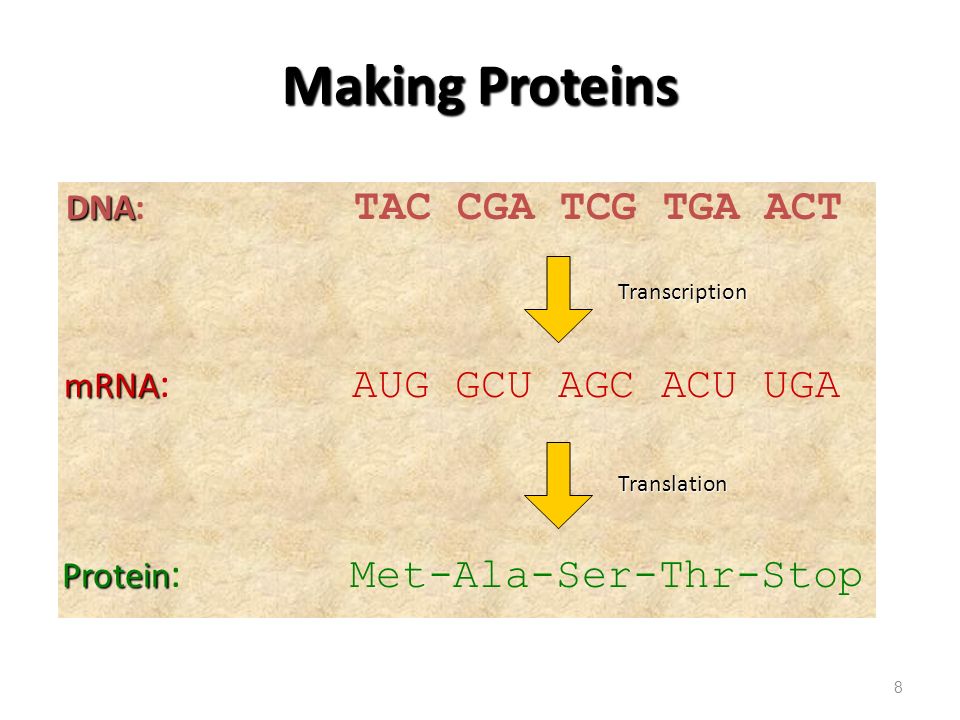 Making Proteins

DNA: TAC CGA TCG TGA ACT

Transcription

mRNA: AUG GCU AGC ACU UGA

Translation

Protein: Met-Ala-Ser-Thr-Stop

8